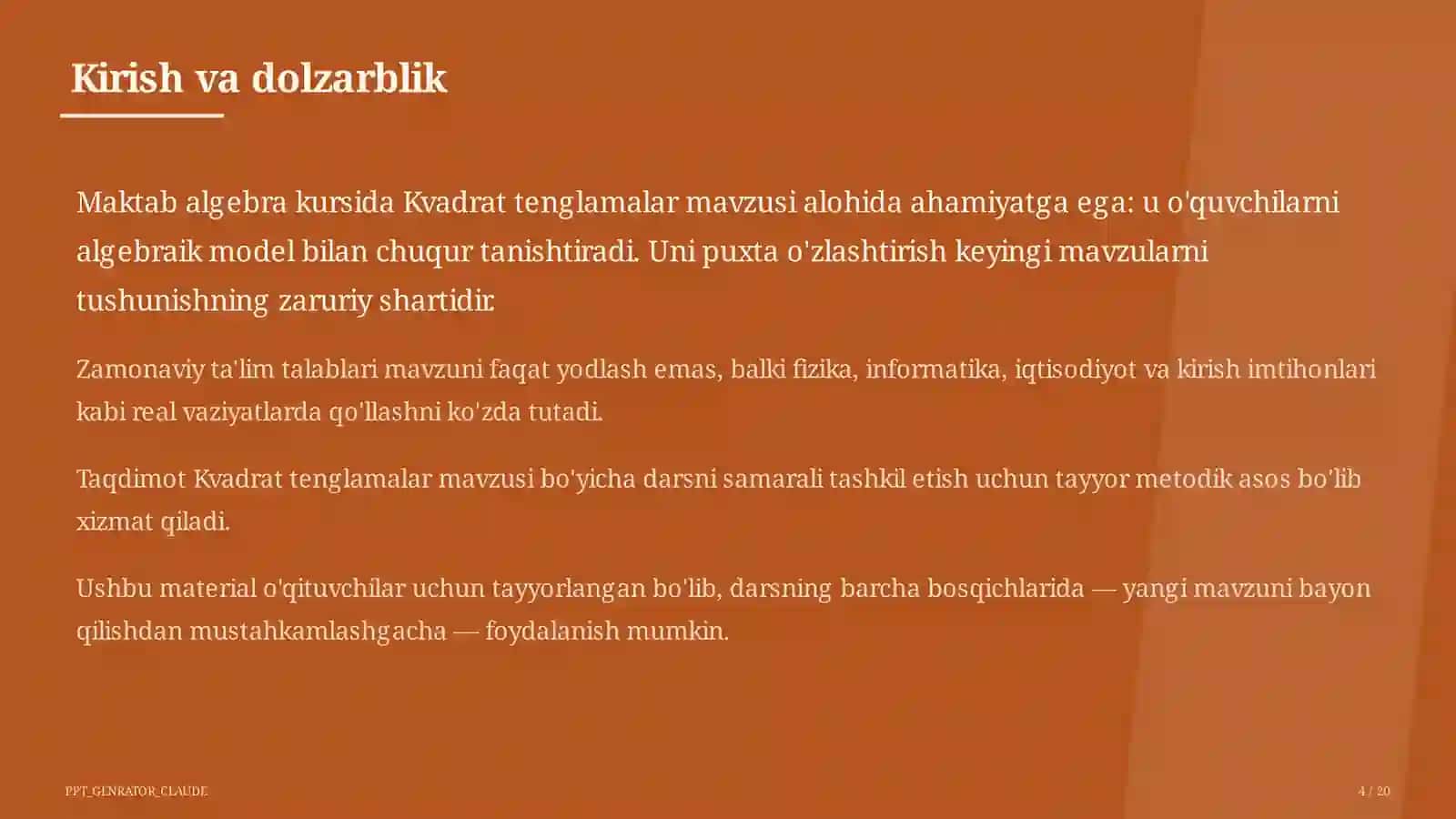 Kirish va dolzarblik

Maktab algebra kursida Kvadrat tenglamalar mavzusi alohida ahamiyatga ega: u o'quvchilarni algebraik model bilan chuqur tanishtiradi. Uni puxta o'zlashtirish keyingi mavzularni tushunishning zaruriy shartidir.

Zamonaviy ta'lim talablari mavzuni faqat yodlash emas, balki fizika, informatika, iqtisodiyot va kirish imtihonlari kabi real vaziyatlarda qo'llashni ko'zda tutadi.

Taqdimot Kvadrat tenglamalar mavzusi bo'yicha darsni samarali tashkil etish uchun tayyor metodik asos bo'lib xizmat qiladi.

Ushbu material o'qituvchilar uchun tayyorlangan bo'lib, darsning barcha bosqichlarida — yangi mavzuni bayon qilishdan mustahkamlashgacha — foydalanish mumkin.

PPT_GENRATOR_CLAUDE

4 / 20